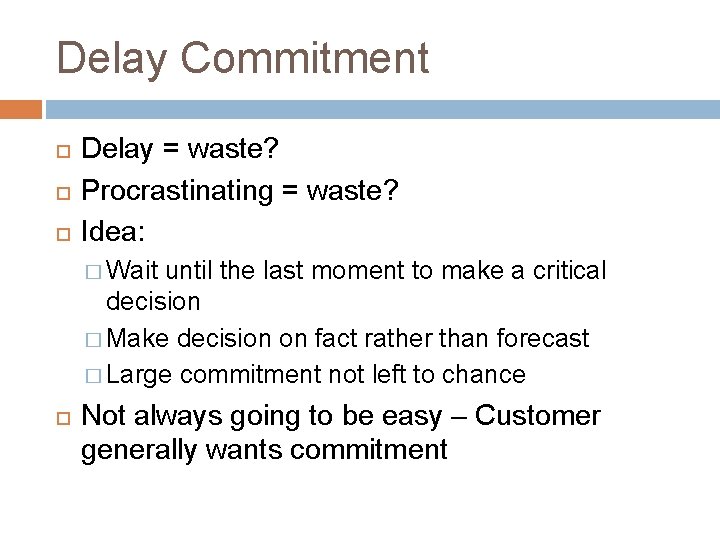 Delay Commitment

Delay = waste?

Procrastinating = waste?

Idea:

Wait until the last moment to make a critical decision

Make decision on fact rather than forecast

Large commitment not left to chance

Not always going to be easy – Customer generally wants commitment